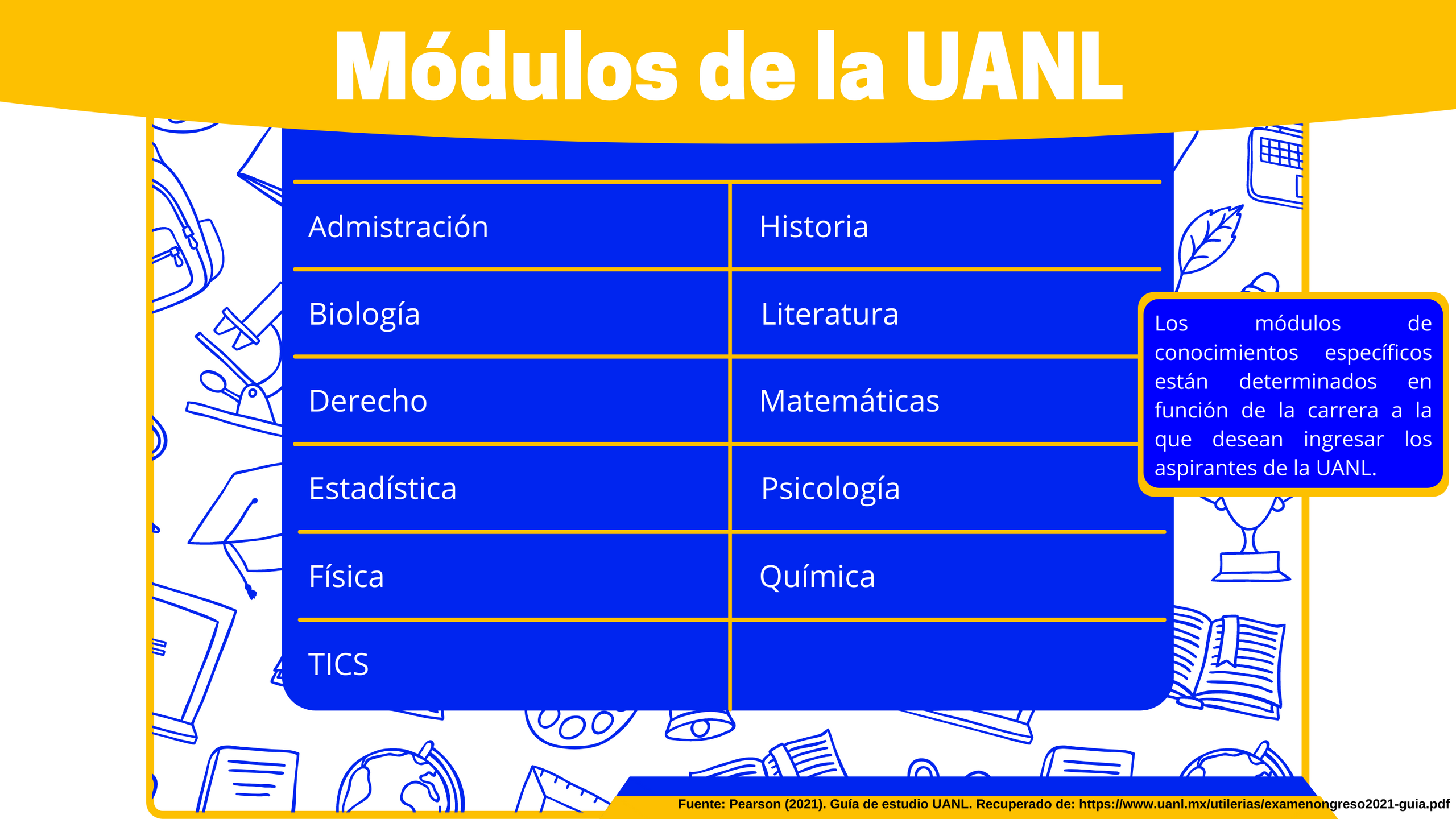 Módulos de la UANL

| Admistración | Historia |
|---|---|
| Biología | Literatura |
| Derecho | Matemáticas |
| Estadística | Psicología |
| Física | Química |
| TICS | |

Los módulos de conocimientos específicos están determinados en función de la carrera a la que desean ingresar los aspirantes de la UANL.

Fuente: Pearson (2021). Guía de estudio UANL. Recuperado de: https://www.uanl.mx/utilerias/examenongreso2021-guia.pdf